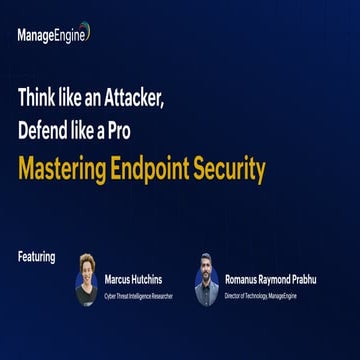 ManageEngine

Think like an Attacker,
Defend like a Pro
Mastering Endpoint Security

Featuring

Marcus Hutchins
Cyber Threat Intelligence Researcher

Romanus Raymond Prabhu
Director of Technology, ManageEngine